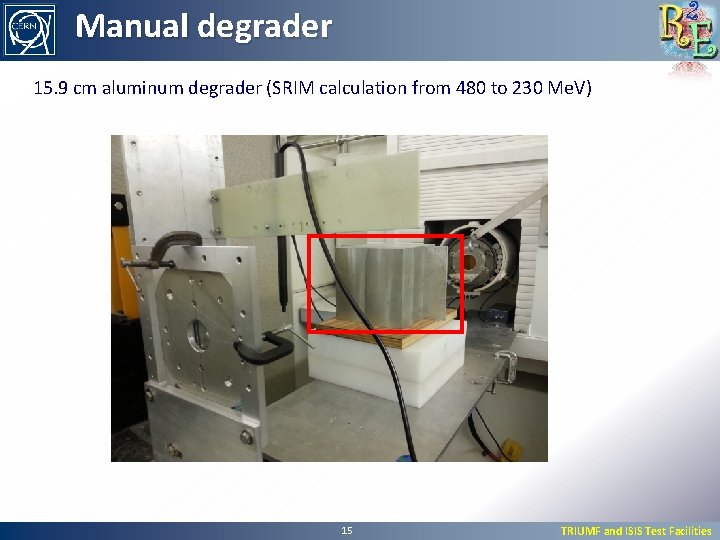 CERN

Manual degrader

R2E

15.9 cm aluminum degrader (SRIM calculation from 480 to 230 MeV)

15

TRIUMF and ISIS Test Facilities